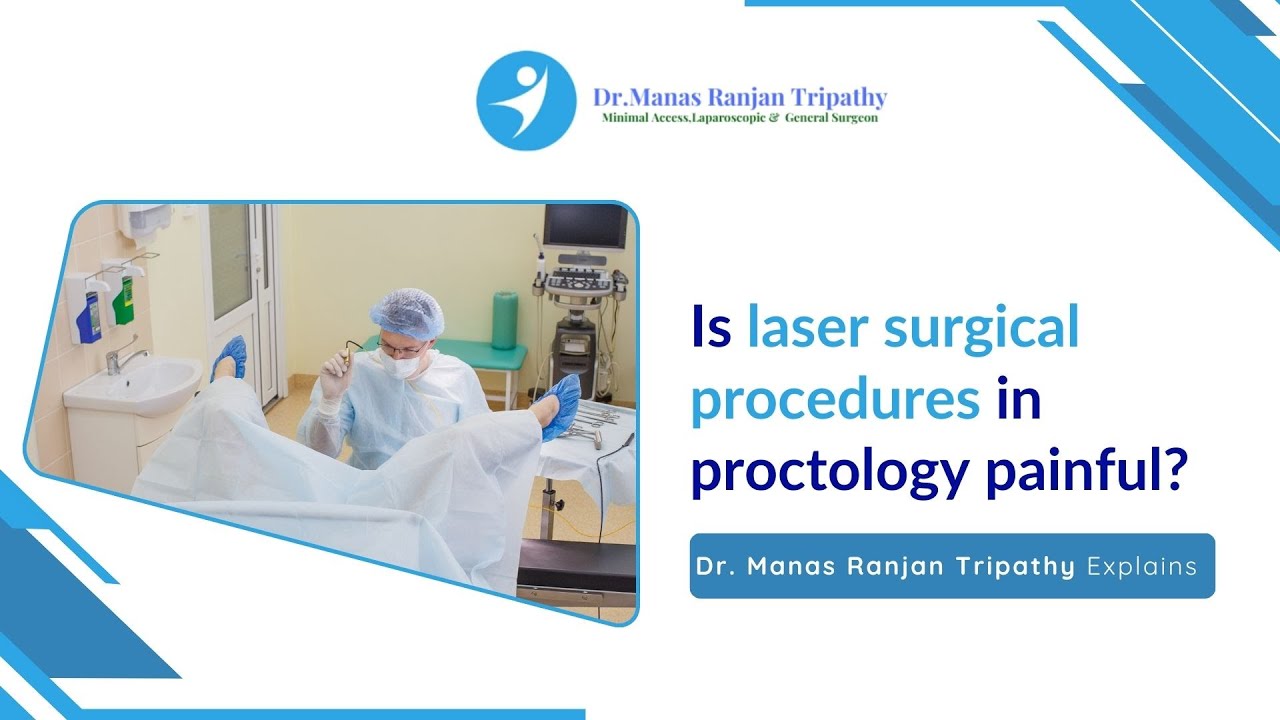 Dr.Manas Ranjan Tripathy
Minimal Access,Laparoscopic & General Surgeon

Is laser surgical procedures in proctology painful?

Dr. Manas Ranjan Tripathy Explains